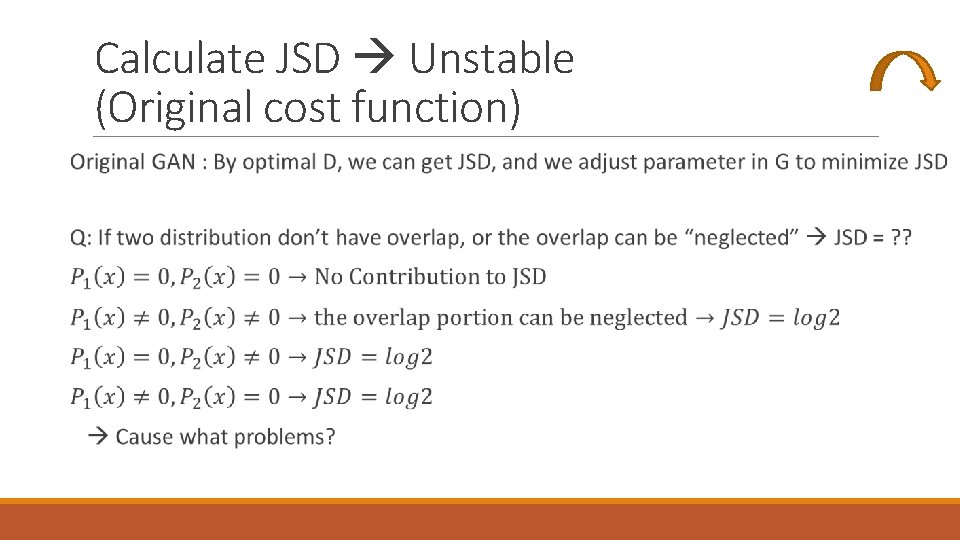 Calculate JSD → Unstable (Original cost function)

Original GAN : By optimal D, we can get JSD, and we adjust parameter in G to minimize JSD

Q: If two distribution don't have overlap, or the overlap can be "neglected" → JSD = ??

$P_1(x) = 0, P_2(x) = 0 \rightarrow$ No Contribution to JSD

$P_1(x) \neq 0, P_2(x) \neq 0 \rightarrow$ the overlap portion can be neglected $\rightarrow JSD = log2$

$P_1(x) = 0, P_2(x) \neq 0 \rightarrow JSD = log2$

$P_1(x) \neq 0, P_2(x) = 0 \rightarrow JSD = log2$

→ Cause what problems?